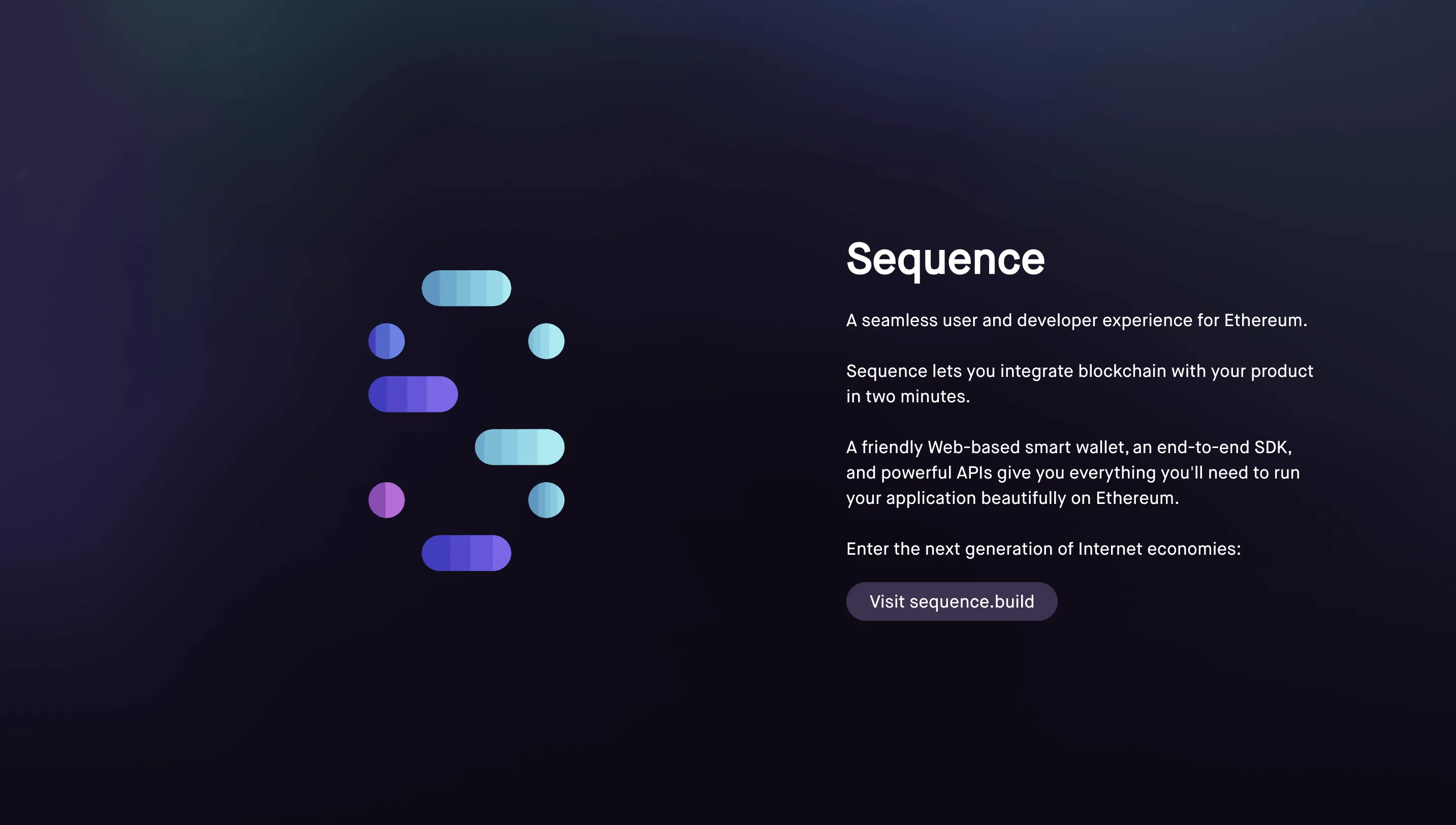 Sequence

A seamless user and developer experience for Ethereum.

Sequence lets you integrate blockchain with your product in two minutes.

A friendly Web-based smart wallet, an end-to-end SDK, and powerful APIs give you everything you'll need to run your application beautifully on Ethereum.

Enter the next generation of Internet economies:

Visit sequence.build